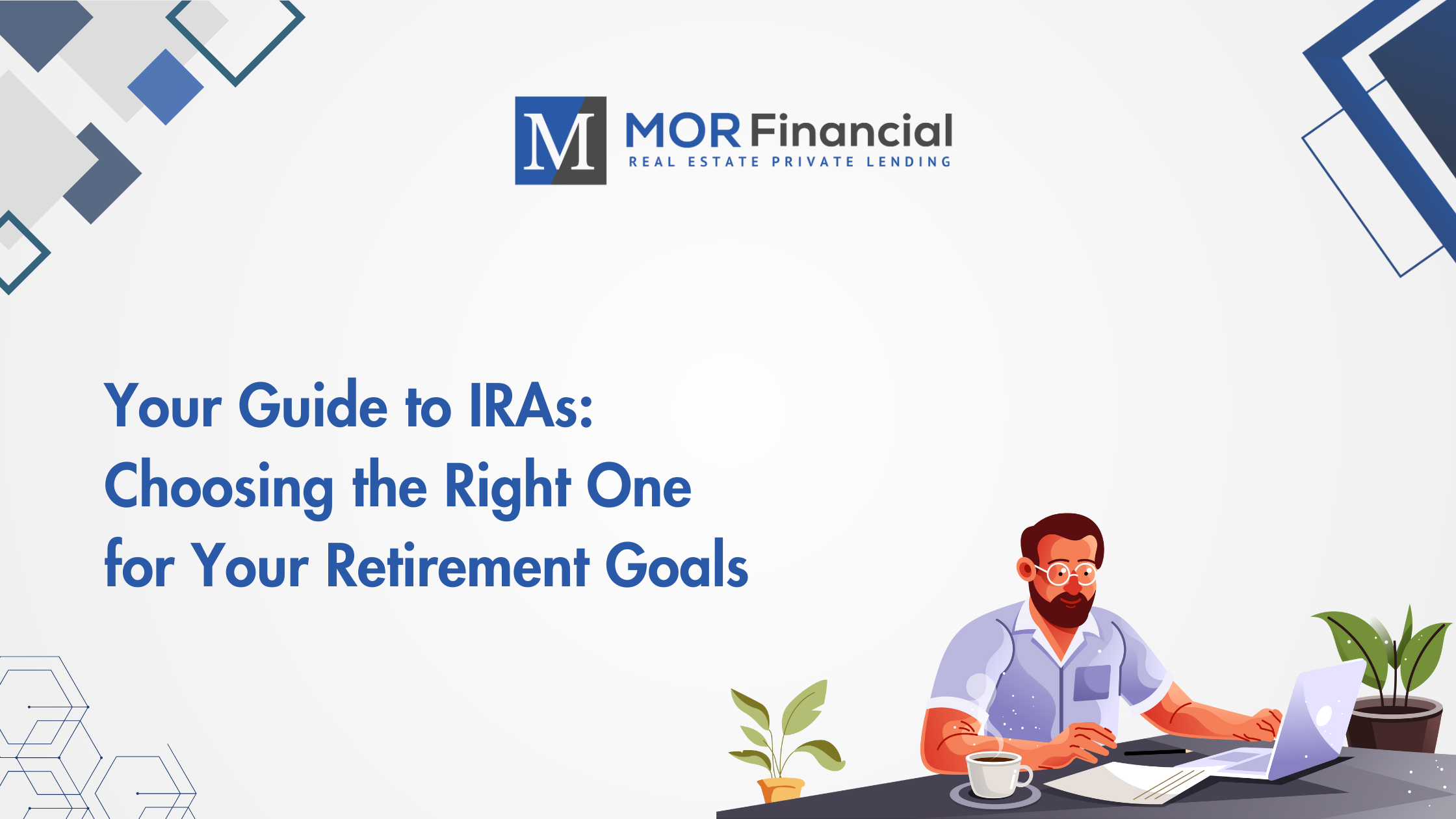 M MOR Financial
REAL ESTATE PRIVATE LENDING

Your Guide to IRAs: Choosing the Right One for Your Retirement Goals